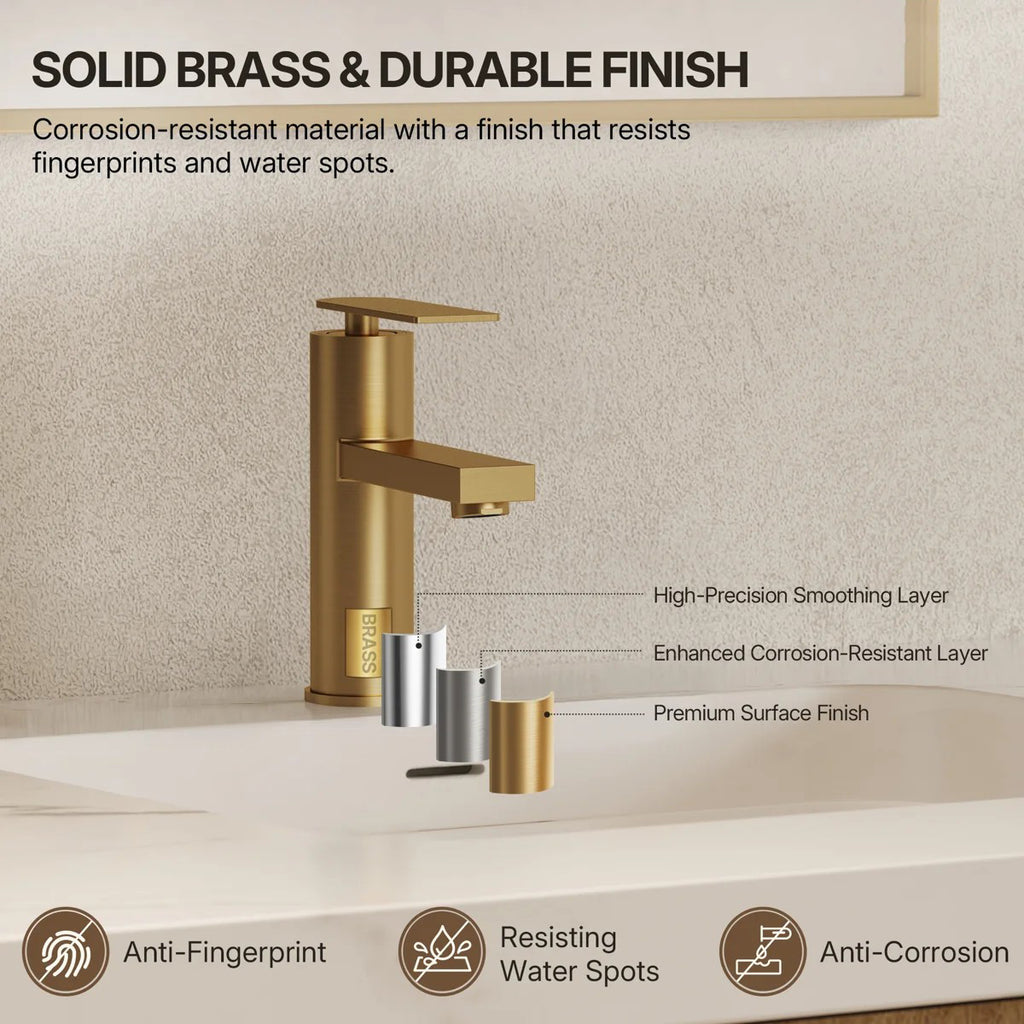 SOLID BRASS & DURABLE FINISH

Corrosion-resistant material with a finish that resists fingerprints and water spots.

BRASS

High-Precision Smoothing Layer

Enhanced Corrosion-Resistant Layer

Premium Surface Finish

Anti-Fingerprint

Resisting Water Spots

Anti-Corrosion